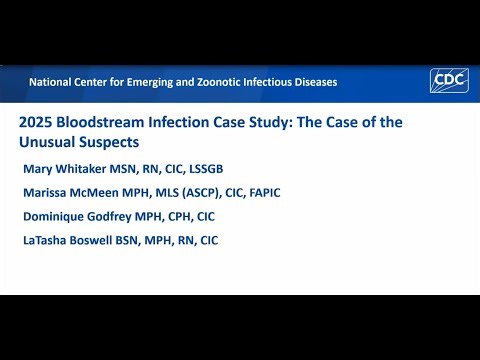 National Center for Emerging and Zoonotic Infectious Diseases

CDC

2025 Bloodstream Infection Case Study: The Case of the Unusual Suspects

Mary Whitaker MSN, RN, CIC, LSSGB

Marissa McMeen MPH, MLS (ASCP), CIC, FAPIC

Dominique Godfrey MPH, CPH, CIC

LaTasha Boswell BSN, MPH, RN, CIC